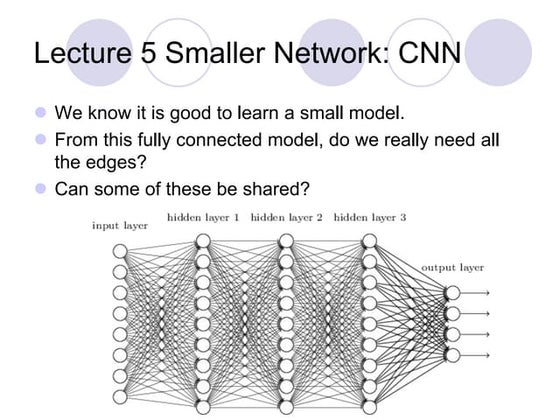 Lecture 5 Smaller Network: CNN

We know it is good to learn a small model.

From this fully connected model, do we really need all the edges?

Can some of these be shared?

input layer

hidden layer 1

hidden layer 2

hidden layer 3

output layer